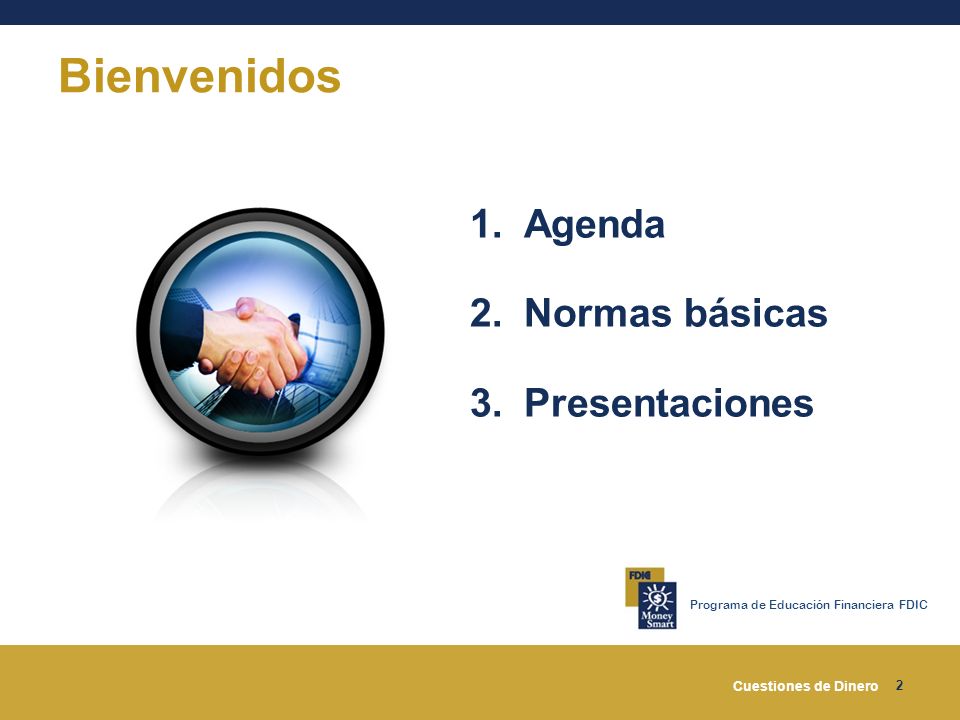 Bienvenidos

1. Agenda

2. Normas básicas

3. Presentaciones

FDIC
Money Smart
Programa de Educación Financiera FDIC

Cuestiones de Dinero 2